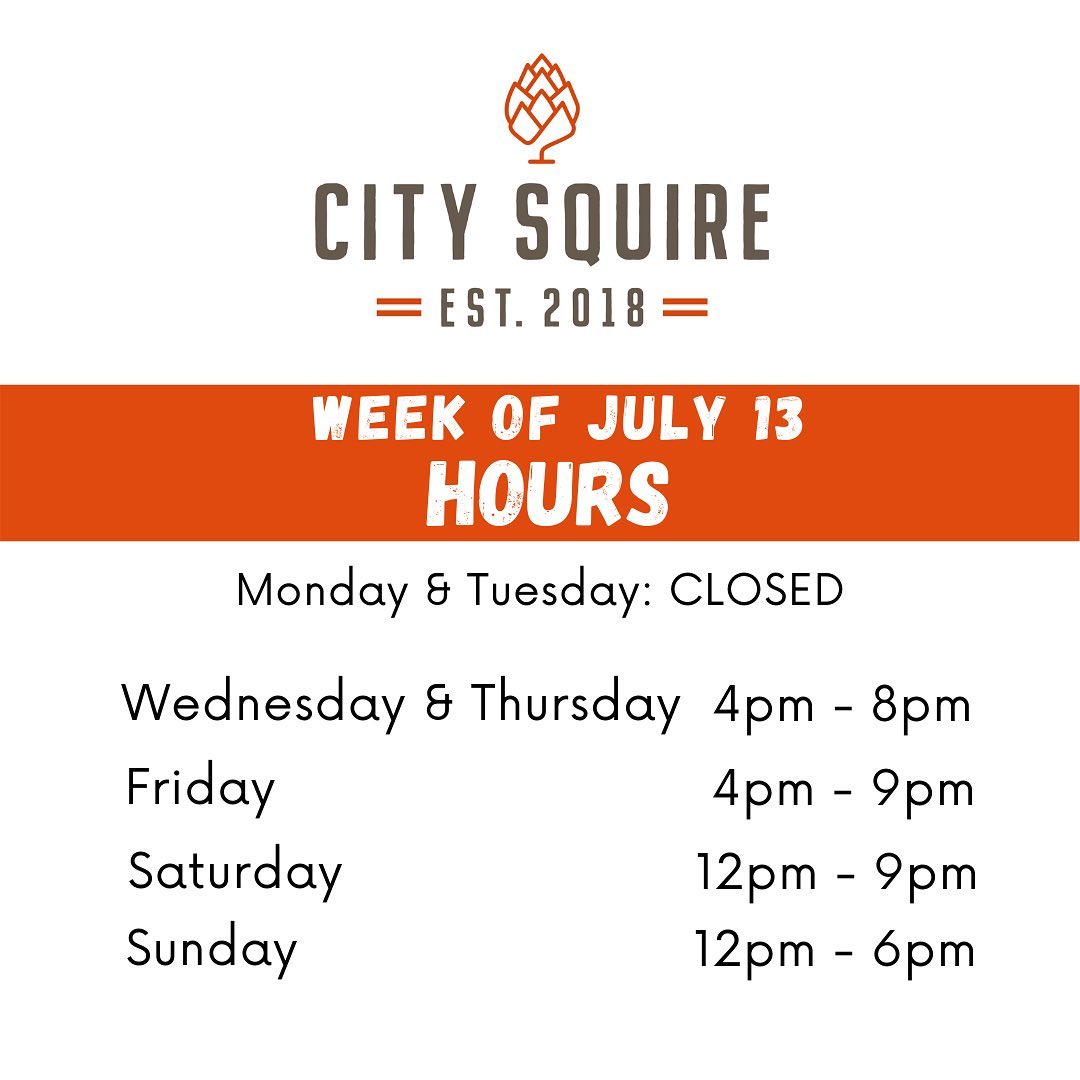 CITY SQUIRE
EST. 2018

WEEK OF JULY 13
HOURS

Monday & Tuesday: CLOSED

| | |
|---|---|
| Wednesday & Thursday | 4pm - 8pm |
| Friday | 4pm - 9pm |
| Saturday | 12pm - 9pm |
| Sunday | 12pm - 6pm |